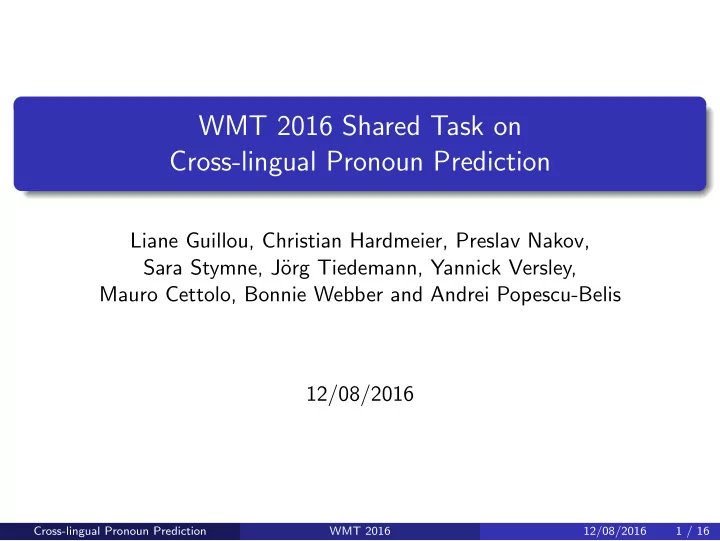 WMT 2016 Shared Task on Cross-lingual Pronoun Prediction

Liane Guillou, Christian Hardmeier, Preslav Nakov, Sara Stymne, Jörg Tiedemann, Yannick Versley, Mauro Cettolo, Bonnie Webber and Andrei Popescu-Belis

12/08/2016

Cross-lingual Pronoun Prediction WMT 2016 12/08/2016 1 / 16